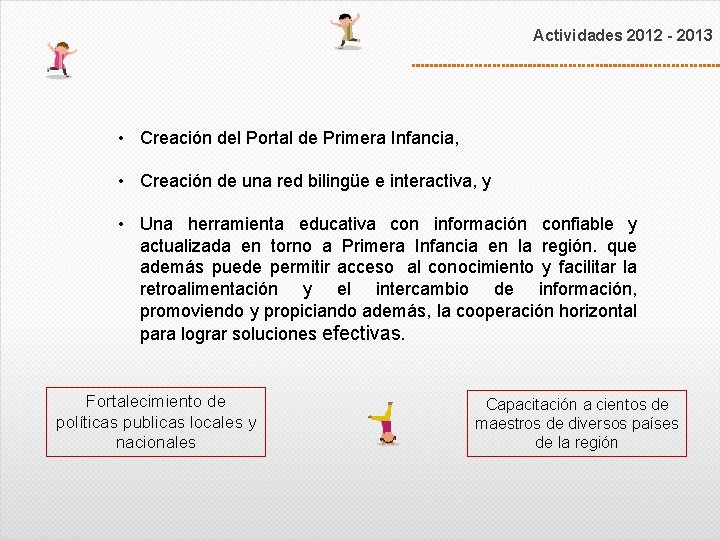 Actividades 2012 - 2013

• Creación del Portal de Primera Infancia,

• Creación de una red bilingüe e interactiva, y

• Una herramienta educativa con información confiable y actualizada en torno a Primera Infancia en la región. que además puede permitir acceso al conocimiento y facilitar la retroalimentación y el intercambio de información, promoviendo y propiciando además, la cooperación horizontal para lograr soluciones efectivas.

Fortalecimiento de políticas publicas locales y nacionales

Capacitación a cientos de maestros de diversos países de la región